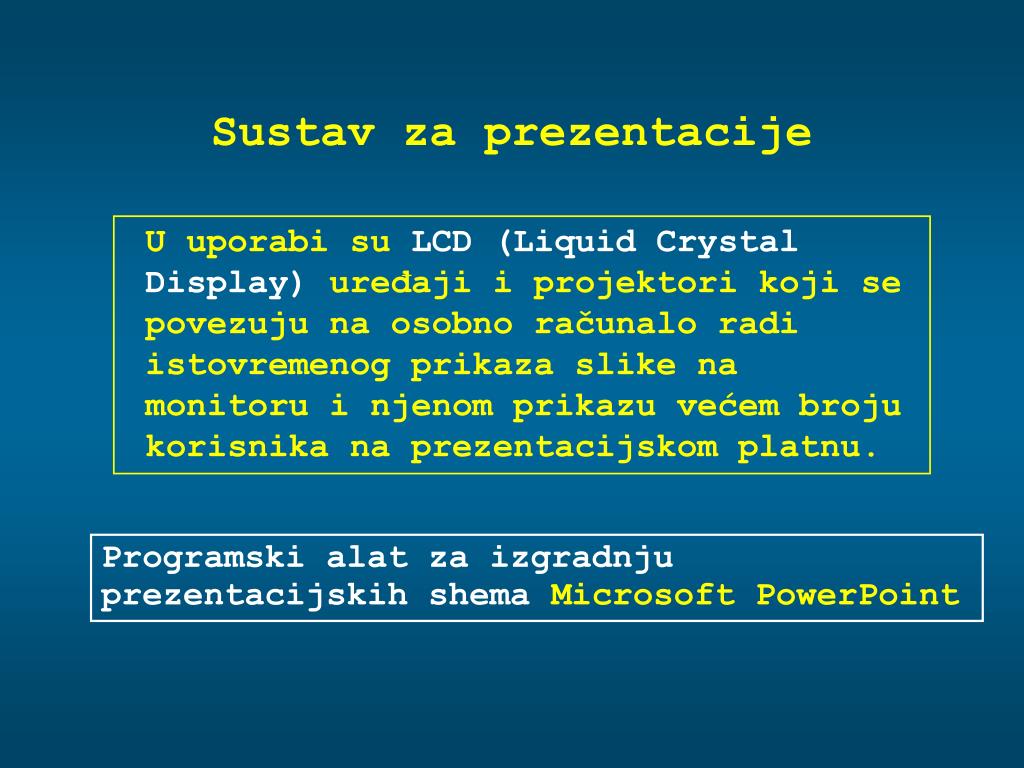 Sustav za prezentacije

U uporabi su LCD (Liquid Crystal Display) uređaji i projektori koji se povezuju na osobno računalo radi istovremenog prikaza slike na monitoru i njenom prikazu većem broju korisnika na prezentacijskom platnu.

Programski alat za izgradnju prezentacijskih shema Microsoft PowerPoint